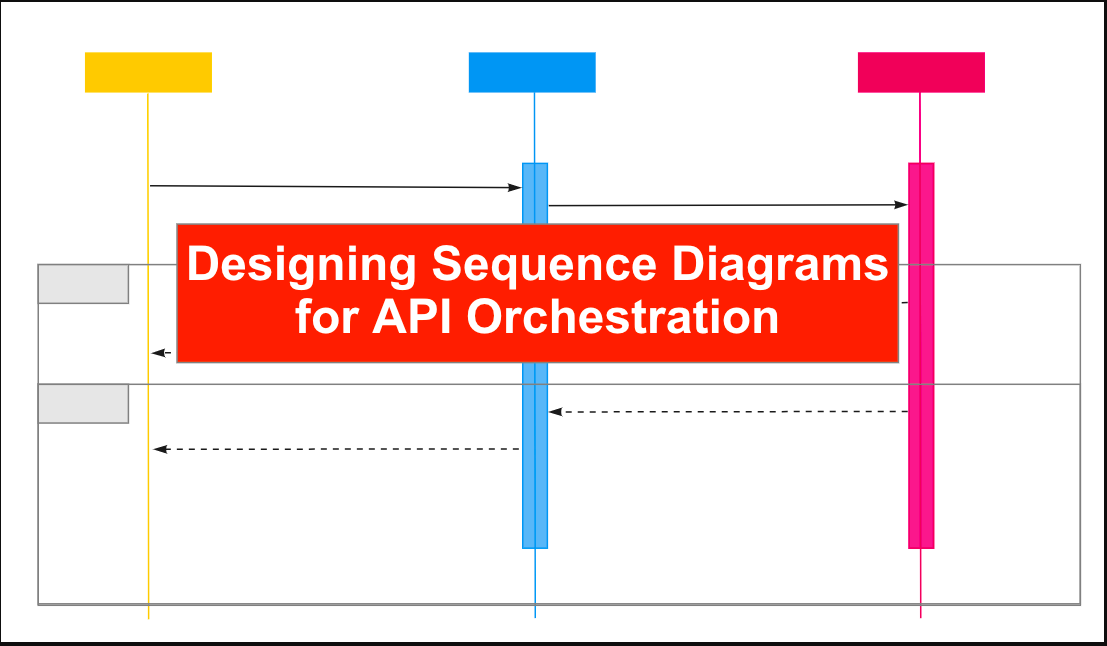 Designing Sequence Diagrams for API Orchestration